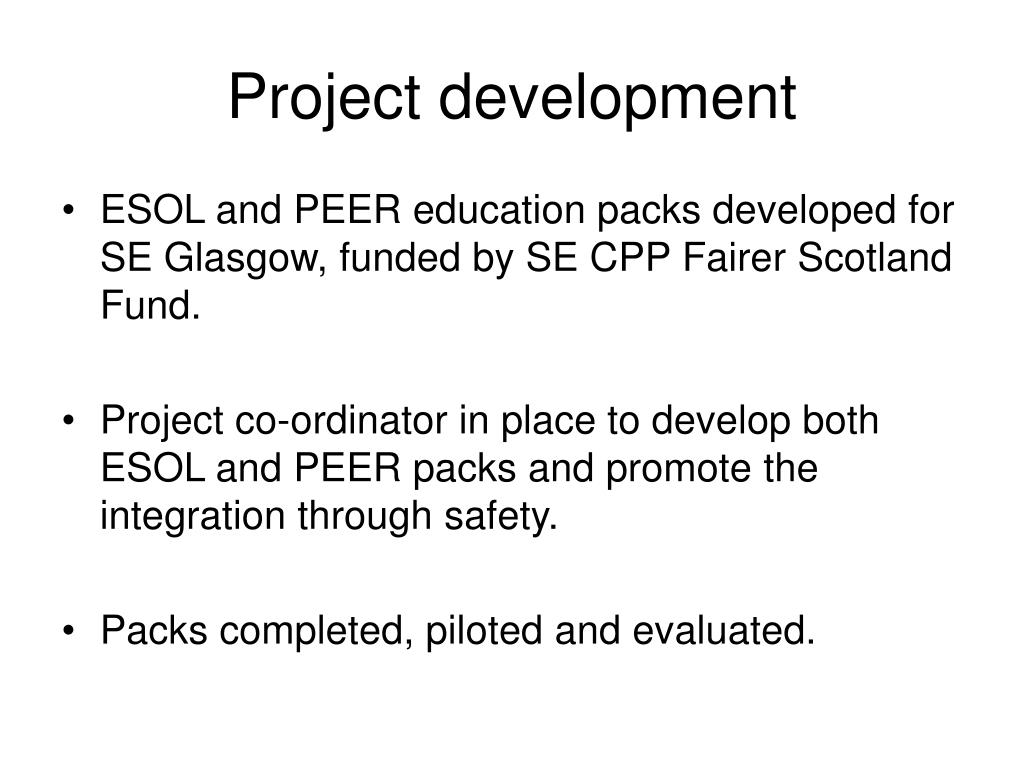 Project development

• ESOL and PEER education packs developed for SE Glasgow, funded by SE CPP Fairer Scotland Fund.

• Project co-ordinator in place to develop both ESOL and PEER packs and promote the integration through safety.

• Packs completed, piloted and evaluated.